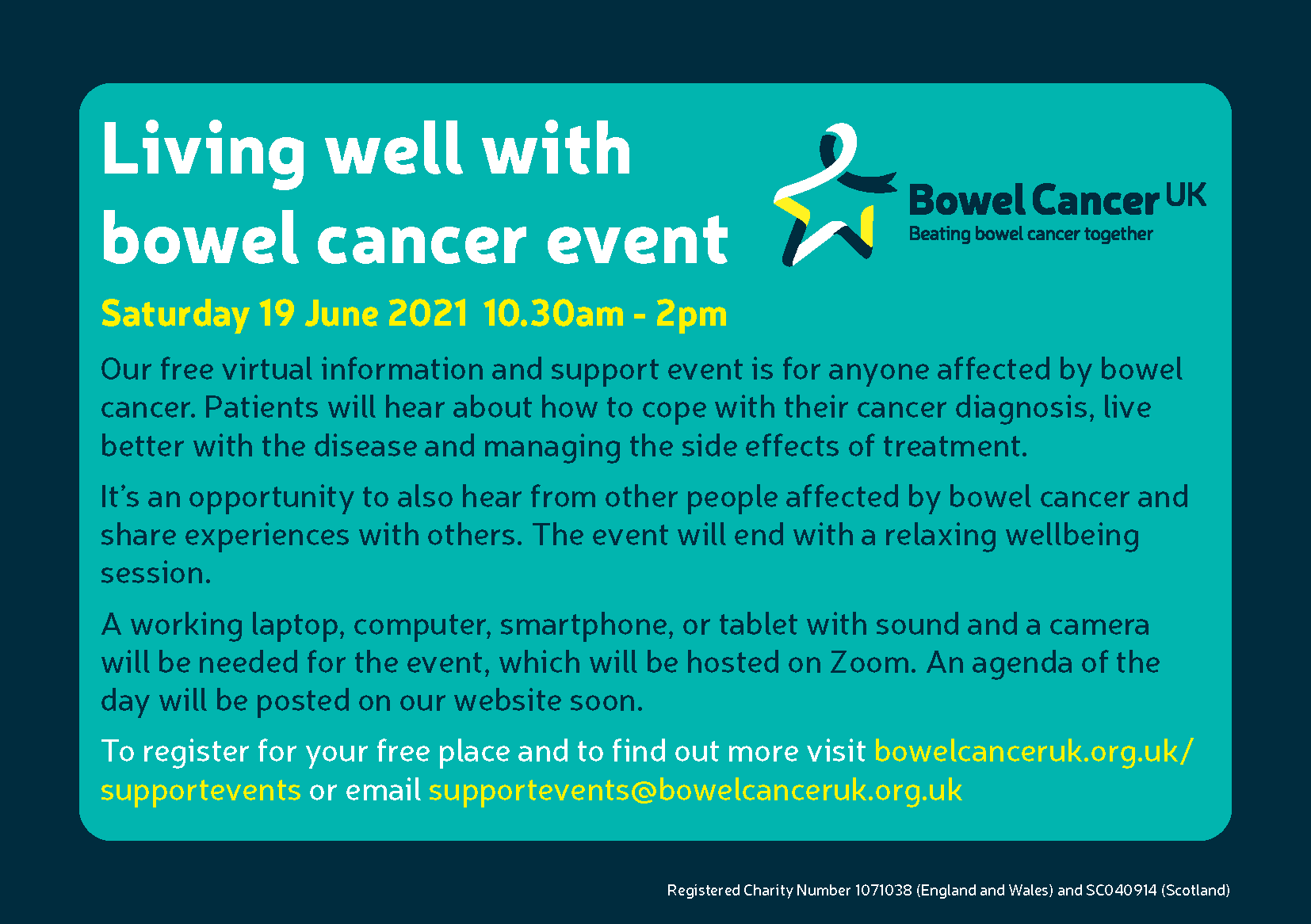 Living well with bowel cancer event

Bowel Cancer UK
Beating bowel cancer together

Saturday 19 June 2021 10.30am - 2pm

Our free virtual information and support event is for anyone affected by bowel cancer. Patients will hear about how to cope with their cancer diagnosis, live better with the disease and managing the side effects of treatment.

It's an opportunity to also hear from other people affected by bowel cancer and share experiences with others. The event will end with a relaxing wellbeing session.

A working laptop, computer, smartphone, or tablet with sound and a camera will be needed for the event, which will be hosted on Zoom. An agenda of the day will be posted on our website soon.

To register for your free place and to find out more visit bowelcanceruk.org.uk/supportevents or email supportevents@bowelcanceruk.org.uk

Registered Charity Number 1071038 (England and Wales) and SC040914 (Scotland)